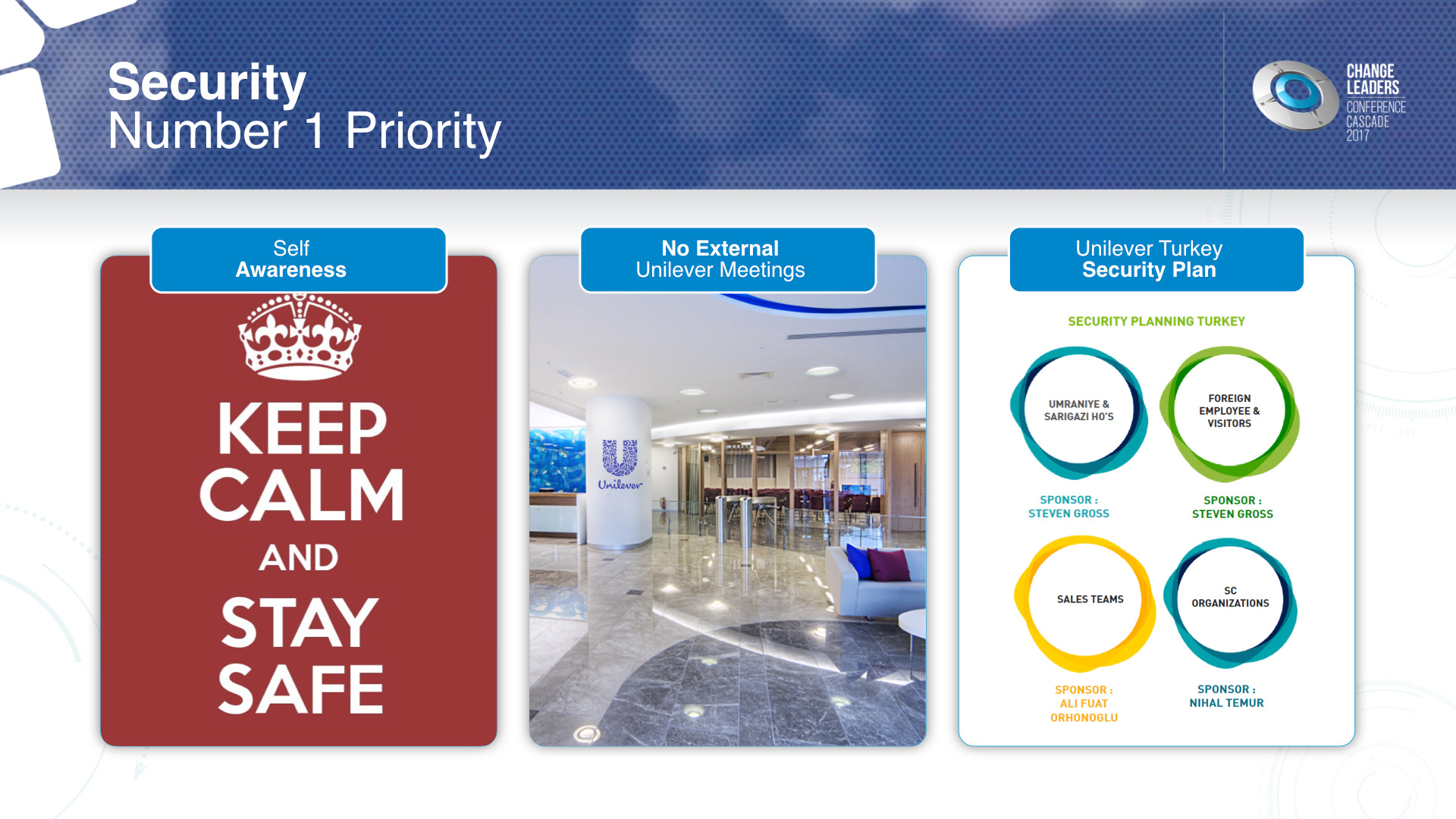 Security
Number 1 Priority

CHANGE LEADERS
CONFERENCE CASCADE 2017

Self
Awareness

KEEP CALM AND STAY SAFE

No External
Unilever Meetings

Unilever

Unilever Turkey
Security Plan

SECURITY PLANNING TURKEY

UMRANIYE & SARIGAZI HO'S

SPONSOR :
STEVEN GROSS

FOREIGN EMPLOYEE & VISITORS

SPONSOR :
STEVEN GROSS

SALES TEAMS

SPONSOR :
ALI FUAT ORHONOGLU

SC ORGANIZATIONS

SPONSOR :
NIHAL TEMUR